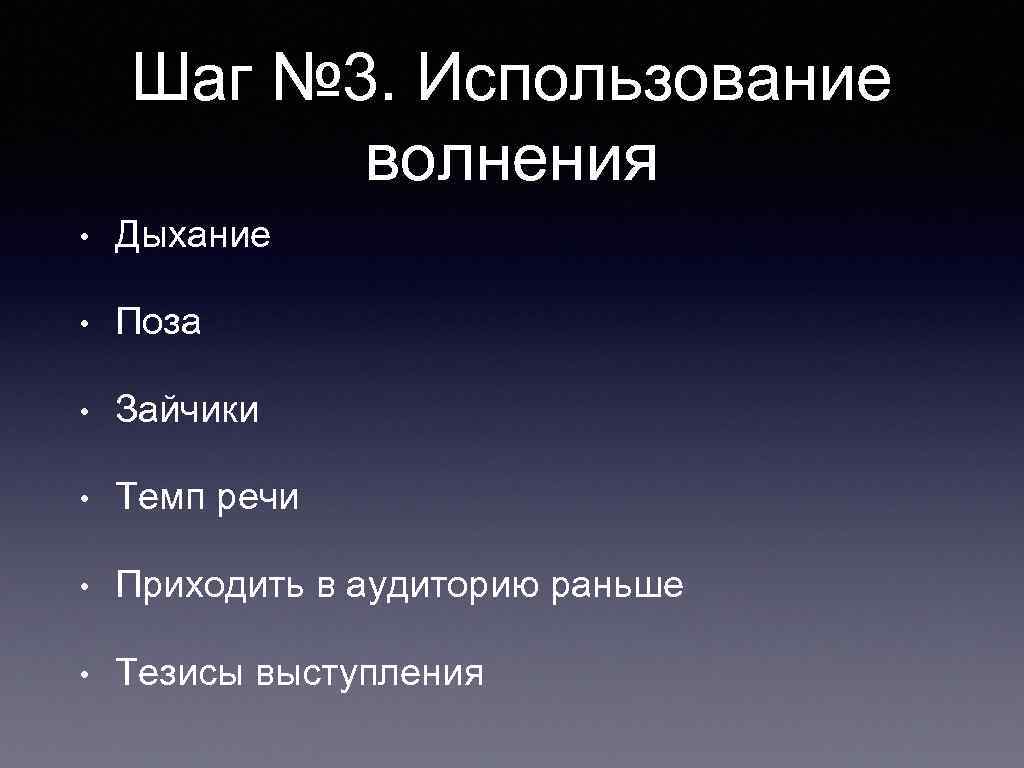 Шаг №3. Использование волнения

• Дыхание
• Поза
• Зайчики
• Темп речи
• Приходить в аудиторию раньше
• Тезисы выступления